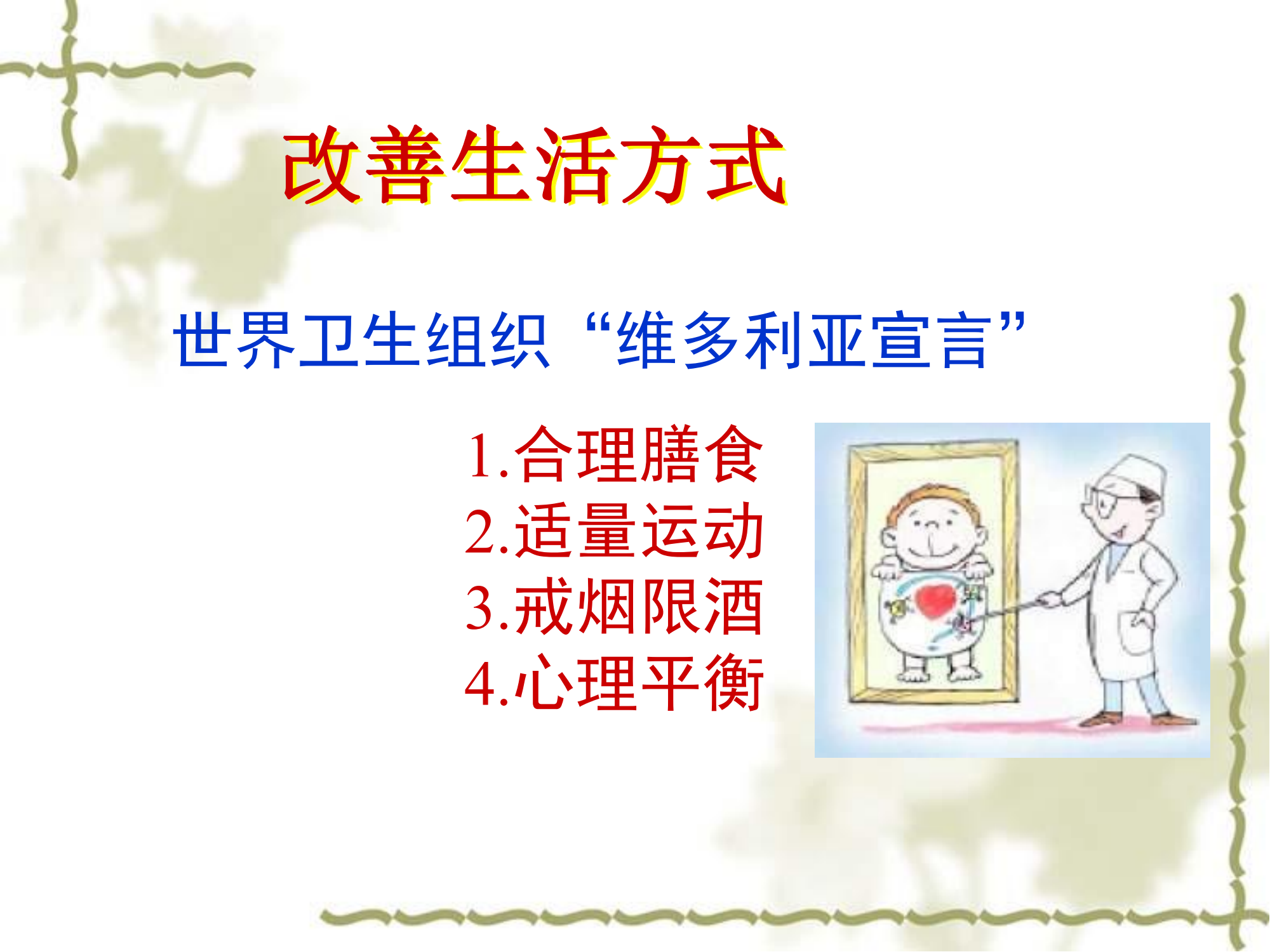 改善生活方式

世界卫生组织“维多利亚宣言”

1.合理膳食
2.适量运动
3.戒烟限酒
4.心理平衡